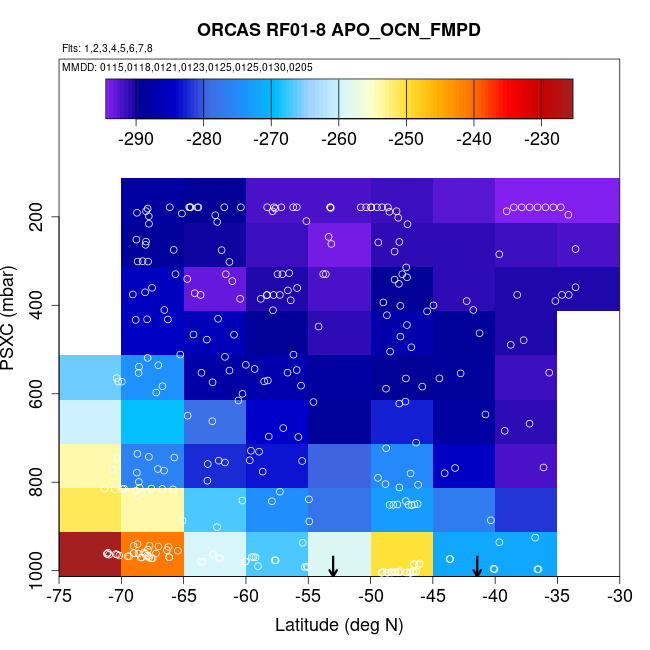 ORCAS RF01-8 APO_OCN_FMPD

Flts: 1,2,3,4,5,6,7,8

MMDD: 0115,0118,0121,0123,0125,0125,0130,0205

-290 -280 -270 -260 -250 -240 -230

PSXC (mbar)

200
400
600
800
1000

-75 -70 -65 -60 -55 -50 -45 -40 -35 -30

Latitude (deg N)